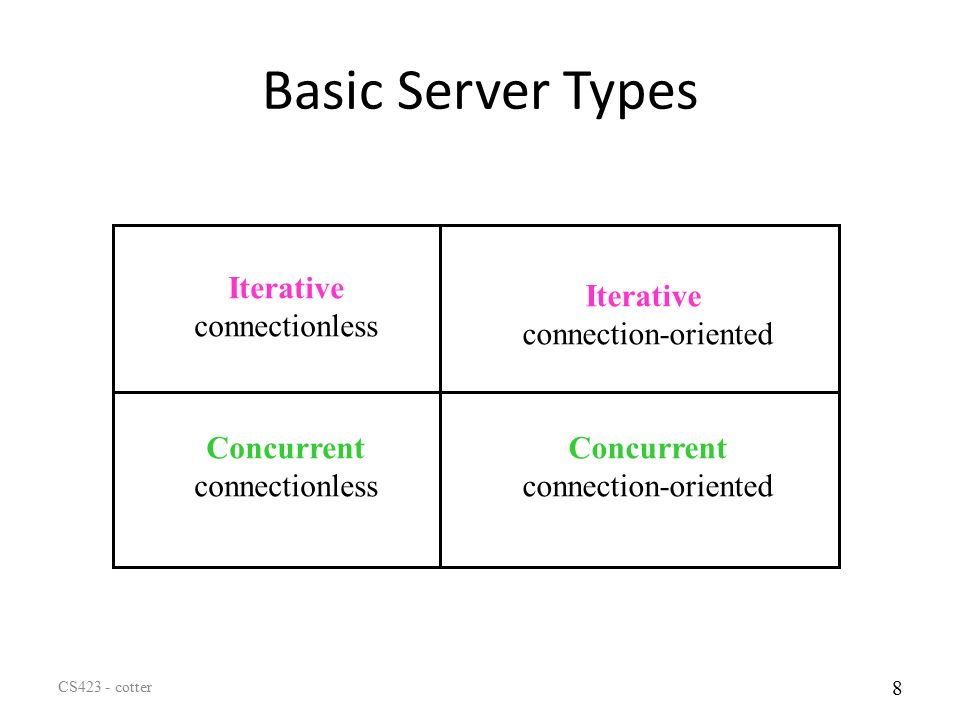 Basic Server Types

| Iterative connectionless | Iterative connection-oriented |
|---|---|
| Concurrent connectionless | Concurrent connection-oriented |

CS423 - cotter

8